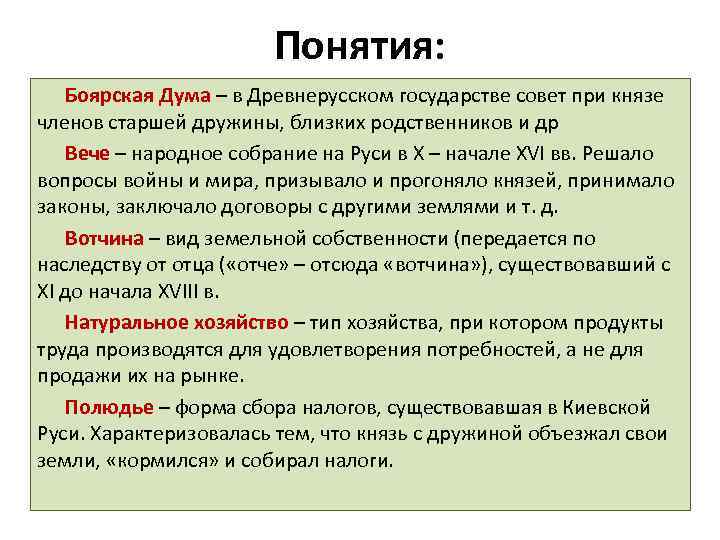 Понятия:

Боярская Дума – в Древнерусском государстве совет при князе членов старшей дружины, близких родственников и др

Вече – народное собрание на Руси в X – начале XVI вв. Решало вопросы войны и мира, призывало и прогоняло князей, принимало законы, заключало договоры с другими землями и т. д.

Вотчина – вид земельной собственности (передается по наследству от отца («отче» – отсюда «вотчина»), существовавший с XI до начала XVIII в.

Натуральное хозяйство – тип хозяйства, при котором продукты труда производятся для удовлетворения потребностей, а не для продажи их на рынке.

Полюдье – форма сбора налогов, существовавшая в Киевской Руси. Характеризовалась тем, что князь с дружиной объезжал свои земли, «кормился» и собирал налоги.